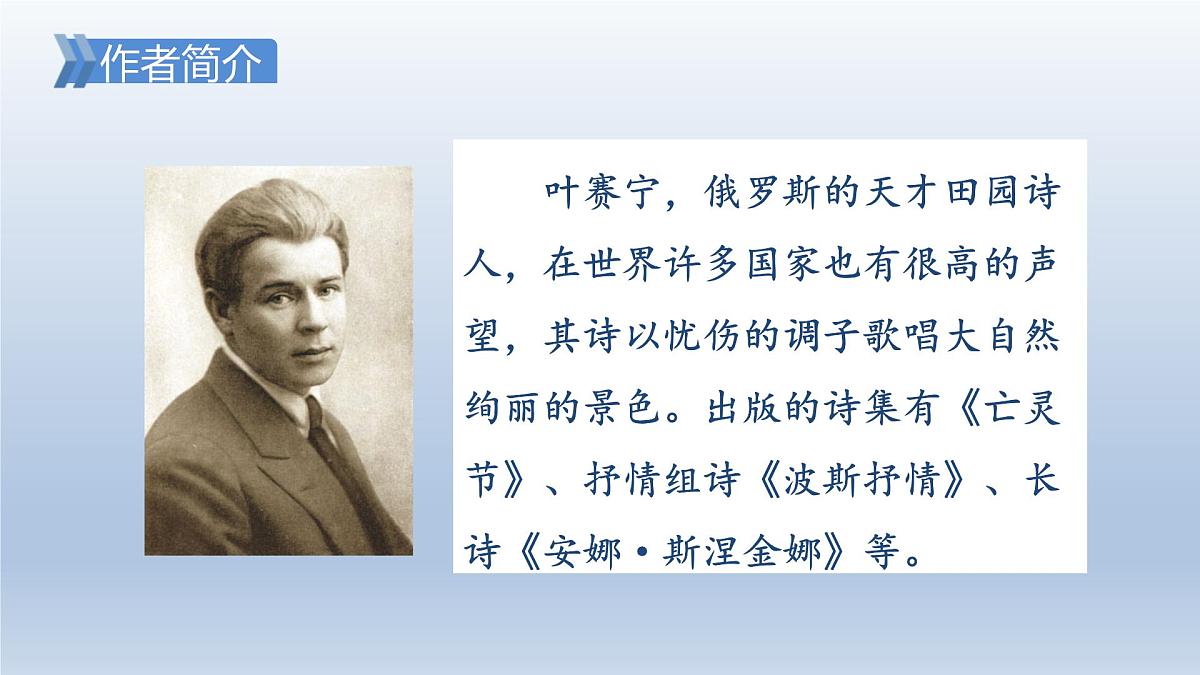 作者简介

叶赛宁，俄罗斯的天才田园诗人，在世界许多国家也有很高的声望，其诗以忧伤的调子歌唱大自然绚丽的景色。出版的诗集有《亡灵节》、抒情组诗《波斯抒情》、长诗《安娜·斯涅金娜》等。